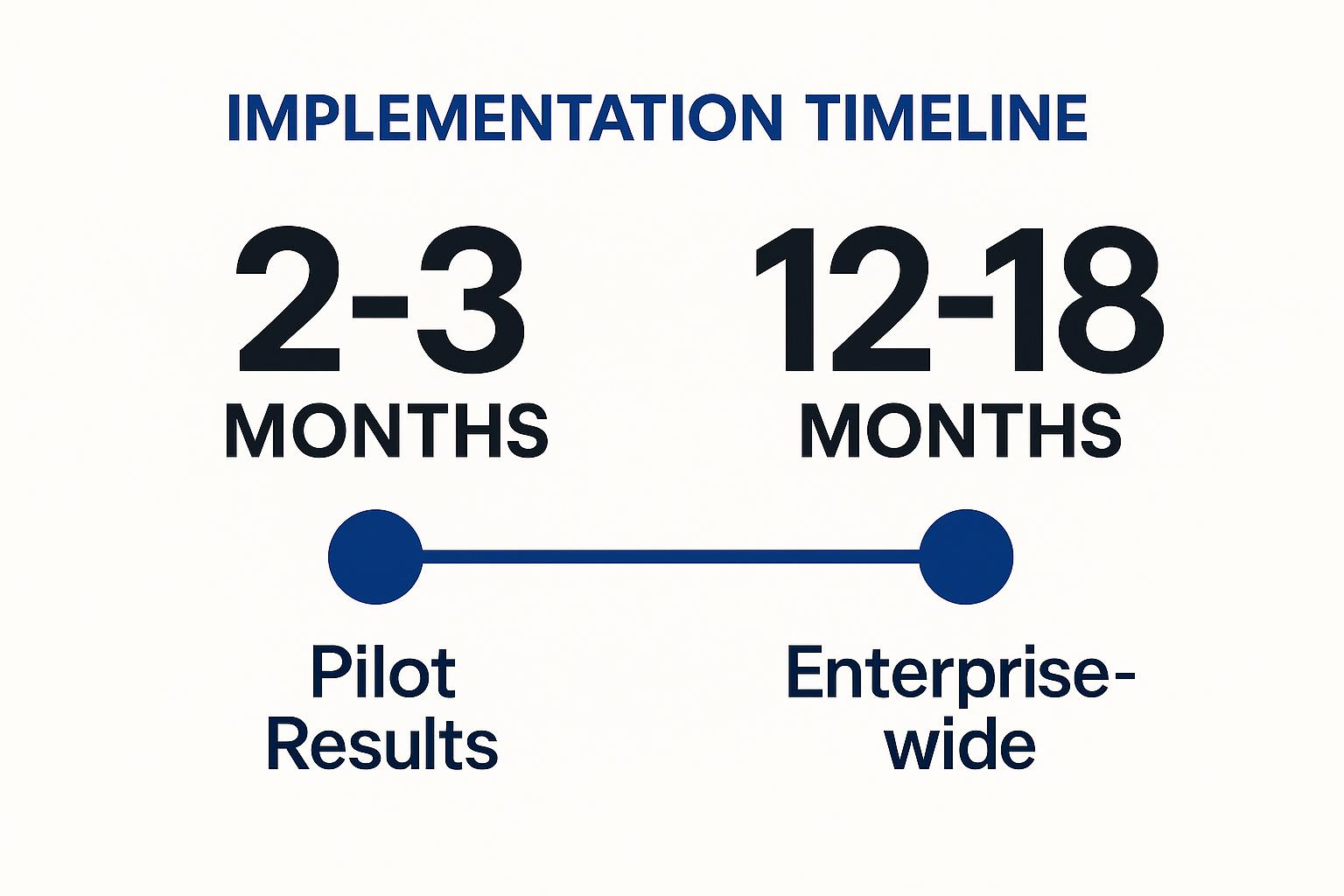 IMPLEMENTATION TIMELINE

2-3 MONTHS

12-18 MONTHS

Pilot Results

Enterprise-wide